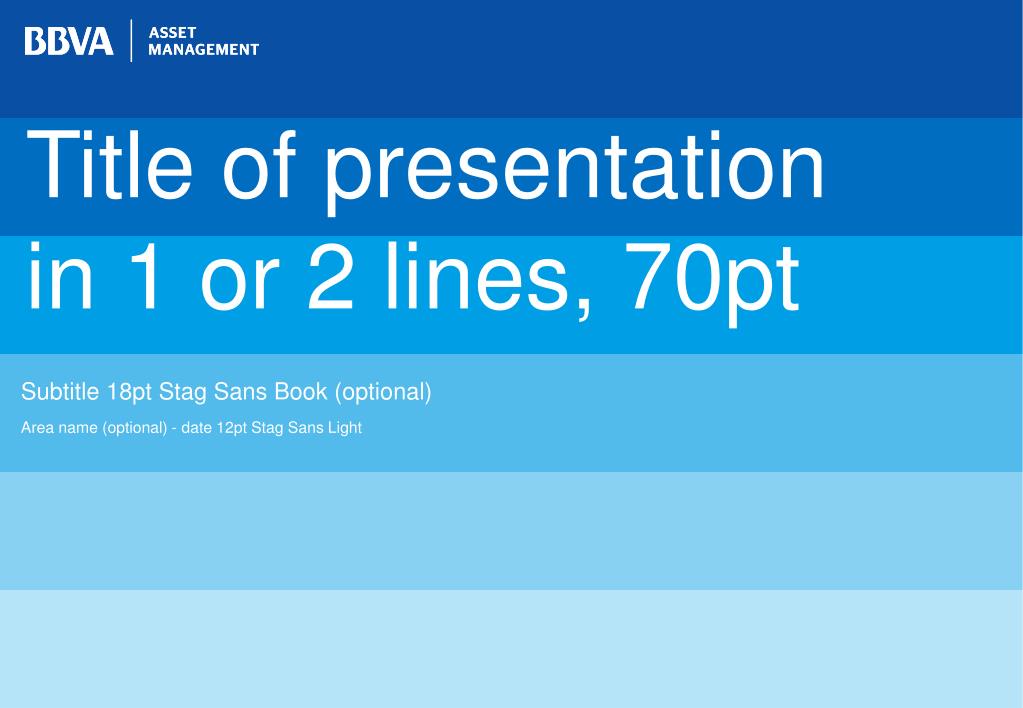 BBVA ASSET MANAGEMENT

Title of presentation in 1 or 2 lines, 70pt

Subtitle 18pt Stag Sans Book (optional)

Area name (optional) - date 12pt Stag Sans Light